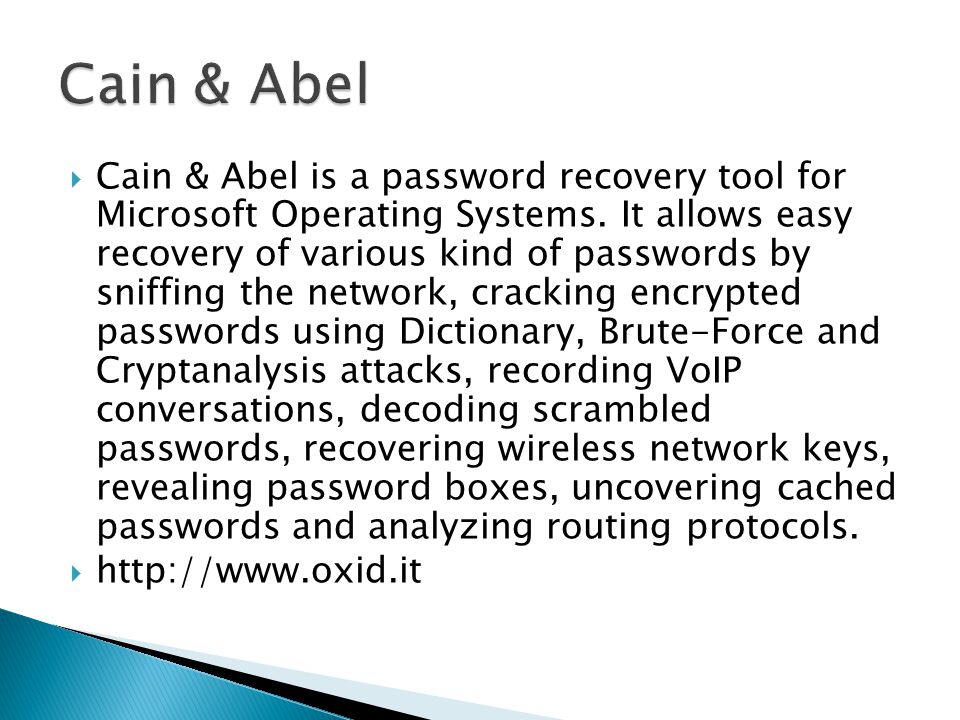 Cain & Abel

Cain & Abel is a password recovery tool for Microsoft Operating Systems. It allows easy recovery of various kind of passwords by sniffing the network, cracking encrypted passwords using Dictionary, Brute-Force and Cryptanalysis attacks, recording VoIP conversations, decoding scrambled passwords, recovering wireless network keys, revealing password boxes, uncovering cached passwords and analyzing routing protocols.

http://www.oxid.it